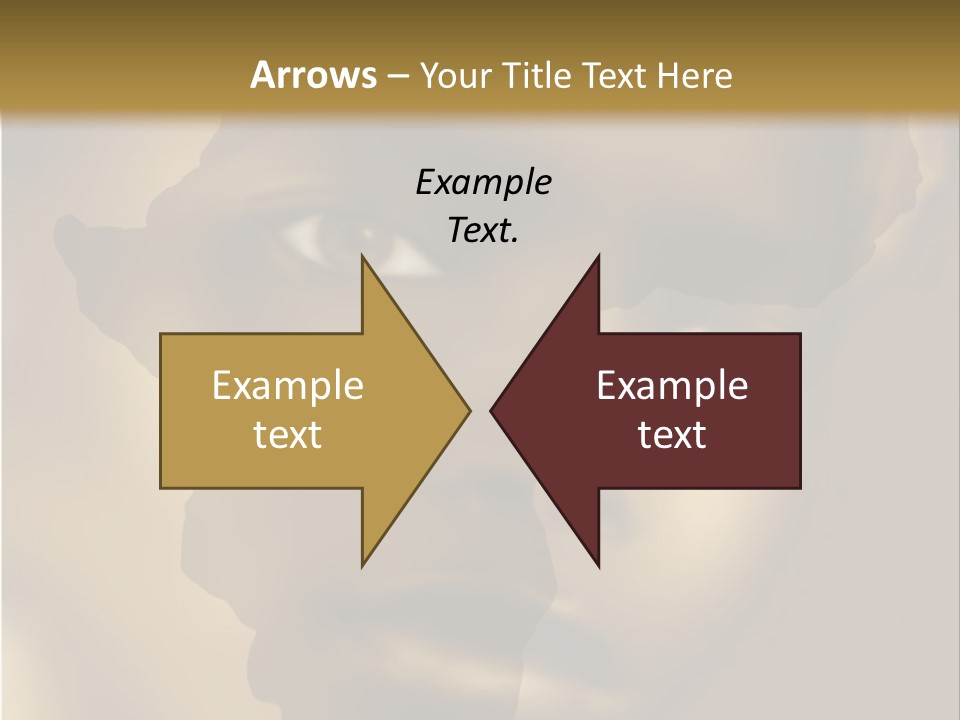 Arrows – Your Title Text Here

Example Text.

Example text

Example text